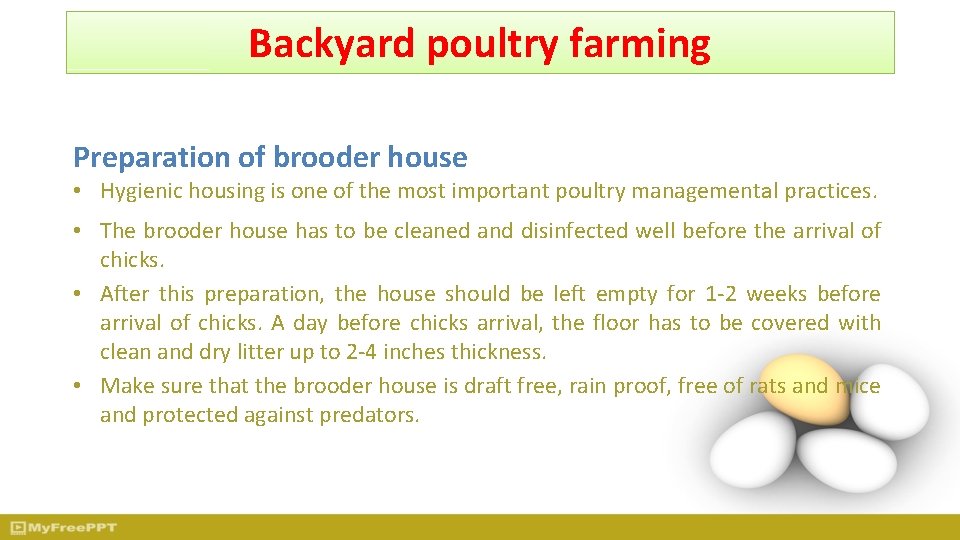 Backyard poultry farming

Preparation of brooder house

• Hygienic housing is one of the most important poultry managemental practices.

• The brooder house has to be cleaned and disinfected well before the arrival of chicks.

• After this preparation, the house should be left empty for 1-2 weeks before arrival of chicks. A day before chicks arrival, the floor has to be covered with clean and dry litter up to 2-4 inches thickness.

• Make sure that the brooder house is draft free, rain proof, free of rats and mice and protected against predators.

MyFreePPT